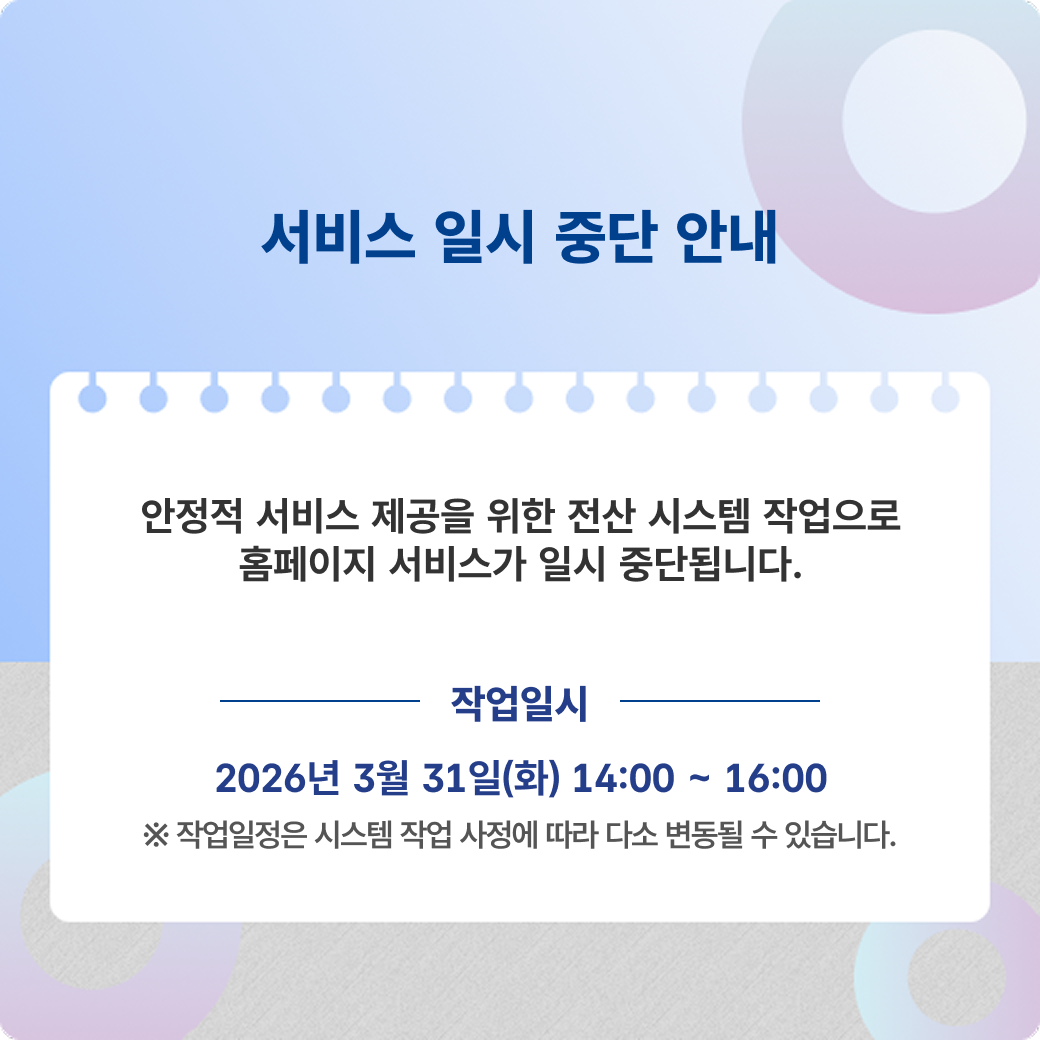 서비스 일시 중단 안내

안정적 서비스 제공을 위한 전산 시스템 작업으로 홈페이지 서비스가 일시 중단됩니다.

작업일시

2026년 3월 31일(화) 14:00 ~ 16:00

※ 작업일정은 시스템 작업 사정에 따라 다소 변동될 수 있습니다.